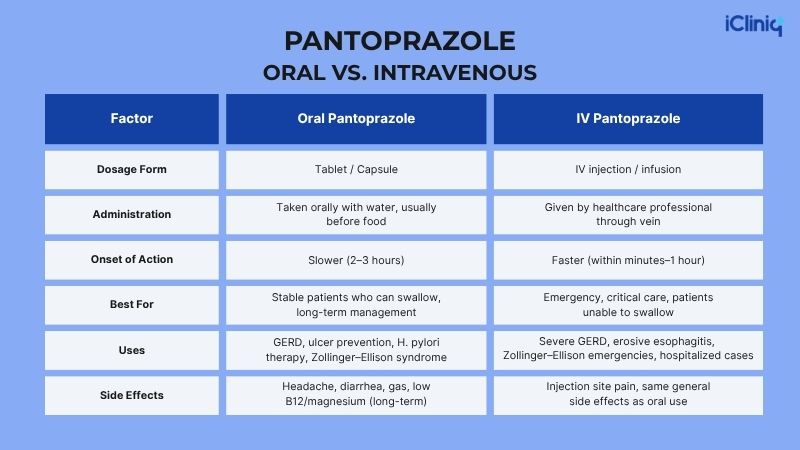 iCliniq

PANTOPRAZOLE
ORAL VS. INTRAVENOUS

| Factor | Oral Pantoprazole | IV Pantoprazole |
|---|---|---|
| Dosage Form | Tablet / Capsule | IV injection / infusion |
| Administration | Taken orally with water, usually before food | Given by healthcare professional through vein |
| Onset of Action | Slower (2–3 hours) | Faster (within minutes–1 hour) |
| Best For | Stable patients who can swallow, long-term management | Emergency, critical care, patients unable to swallow |
| Uses | GERD, ulcer prevention, H. pylori therapy, Zollinger–Ellison syndrome | Severe GERD, erosive esophagitis, Zollinger–Ellison emergencies, hospitalized cases |
| Side Effects | Headache, diarrhea, gas, low B12/magnesium (long-term) | Injection site pain, same general side effects as oral use |